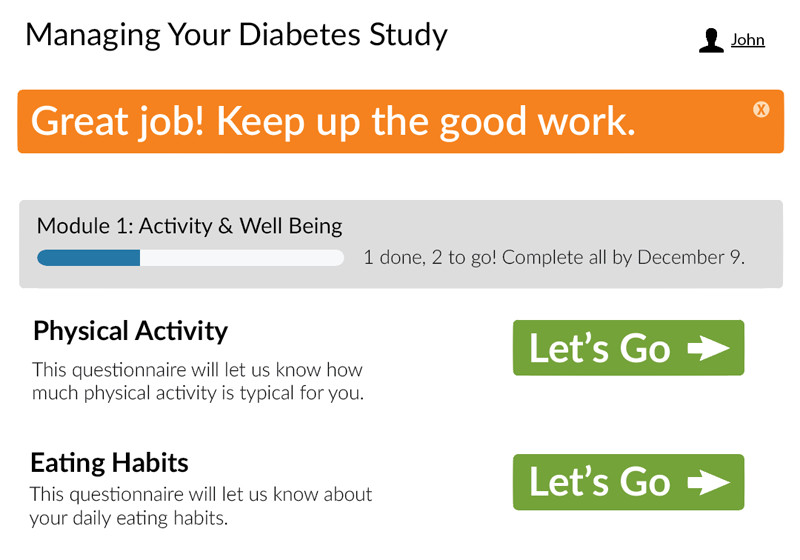 Managing Your Diabetes Study

John

Great job! Keep up the good work.

x

Module 1: Activity & Well Being

1 done, 2 to go! Complete all by December 9.

Physical Activity

This questionnaire will let us know how much physical activity is typical for you.

Let's Go

Eating Habits

This questionnaire will let us know about your daily eating habits.

Let's Go